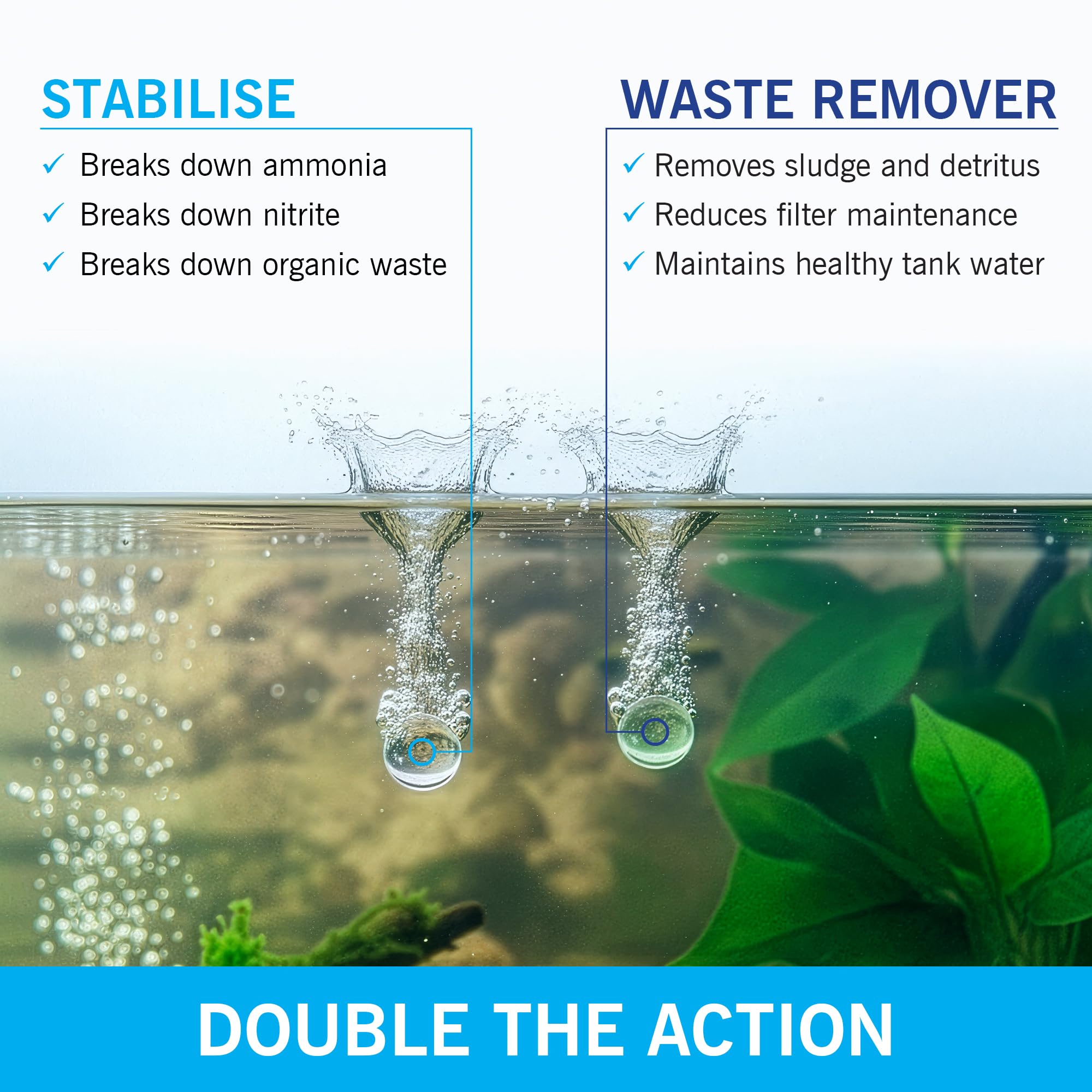 STABILISE

✓ Breaks down ammonia
✓ Breaks down nitrite
✓ Breaks down organic waste

WASTE REMOVER

✓ Removes sludge and detritus
✓ Reduces filter maintenance
✓ Maintains healthy tank water

DOUBLE THE ACTION